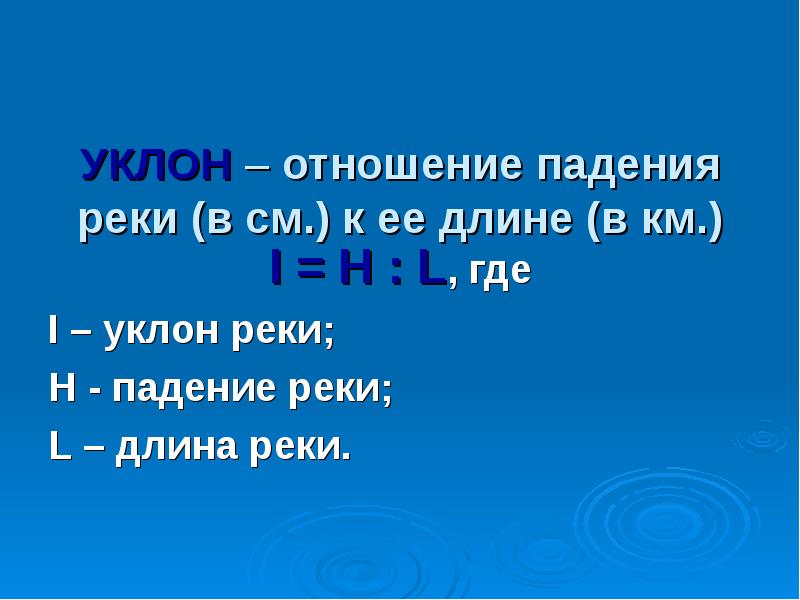 УКЛОН – отношение падения реки (в см.) к ее длине (в км.)
I = H : L, где

I – уклон реки;

H - падение реки;

L – длина реки.